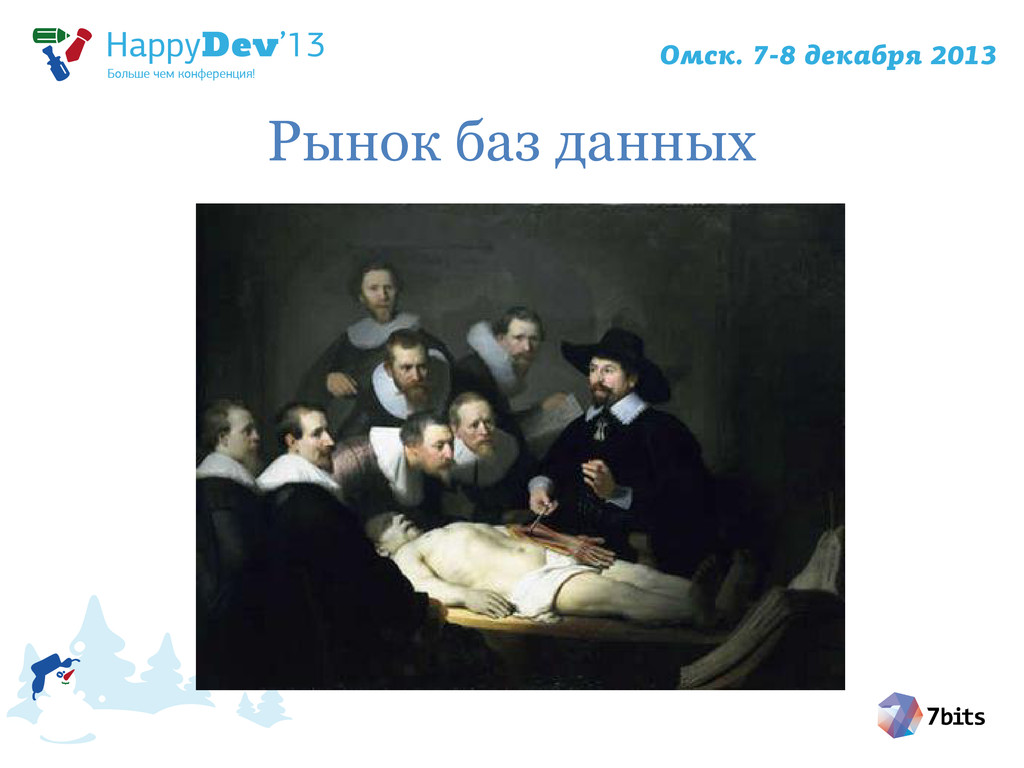 HappyDev'13
Больше чем конференция!

Омск. 7-8 декабря 2013

Рынок баз данных

7bits